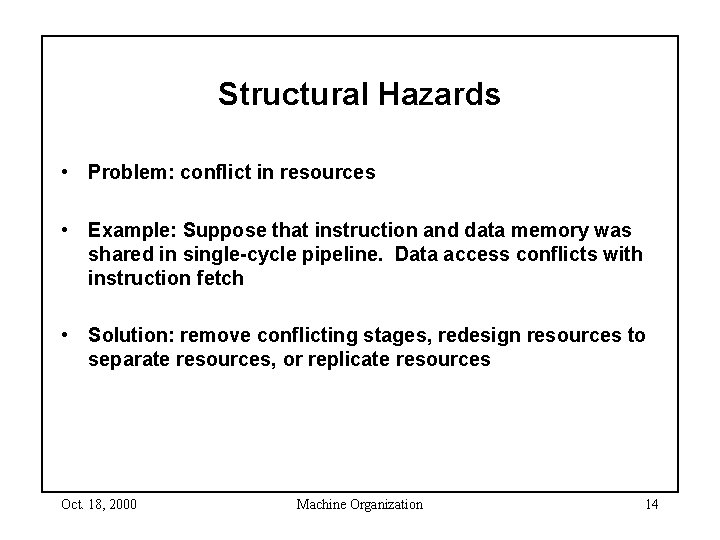 Structural Hazards

• Problem: conflict in resources

• Example: Suppose that instruction and data memory was shared in single-cycle pipeline. Data access conflicts with instruction fetch

• Solution: remove conflicting stages, redesign resources to separate resources, or replicate resources

Oct. 18, 2000 Machine Organization 14